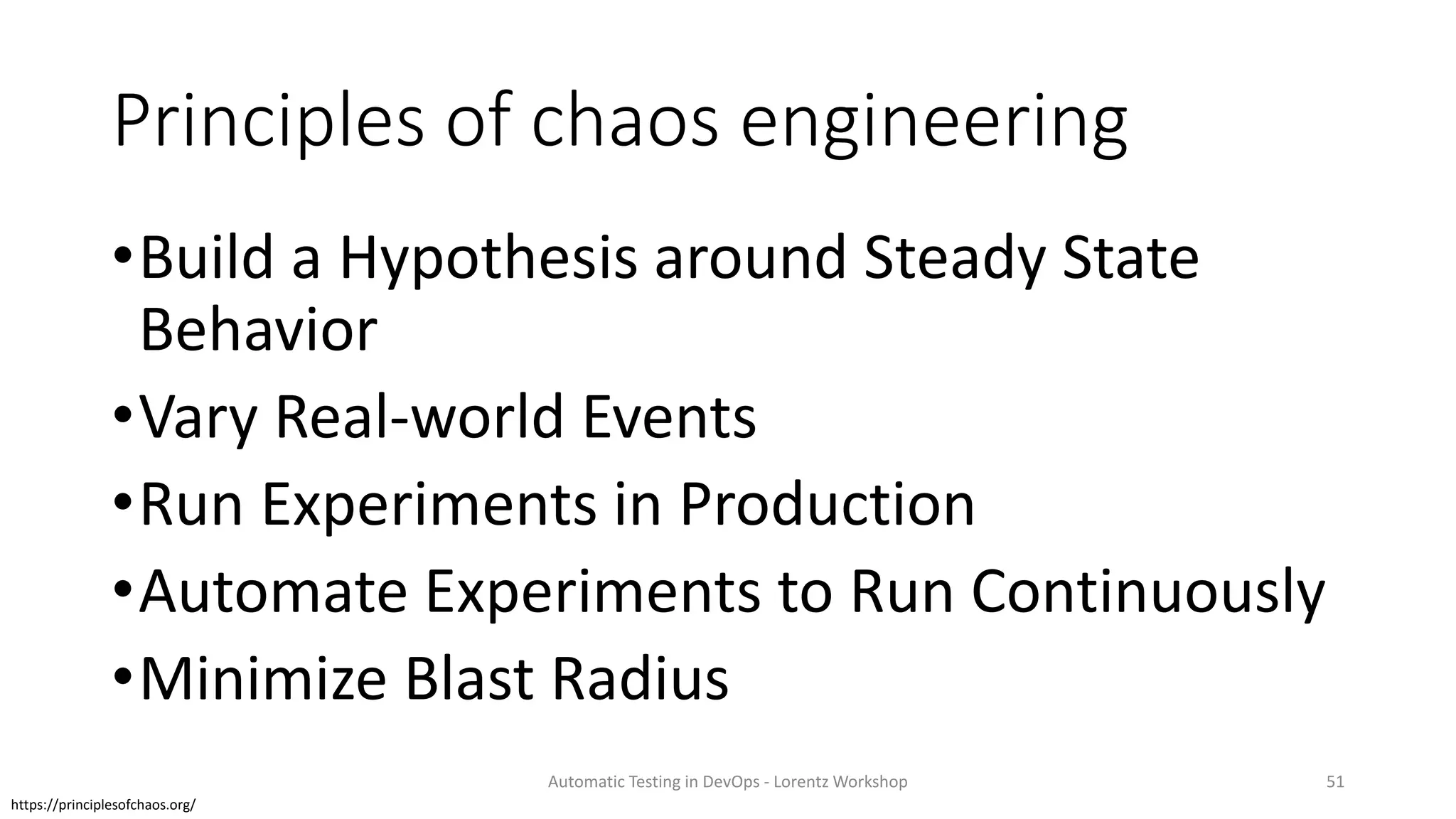 Principles of chaos engineering

• Build a Hypothesis around Steady State Behavior
• Vary Real-world Events
• Run Experiments in Production
• Automate Experiments to Run Continuously
• Minimize Blast Radius

Automatic Testing in DevOps - Lorentz Workshop

51

https://principlesofchaos.org/